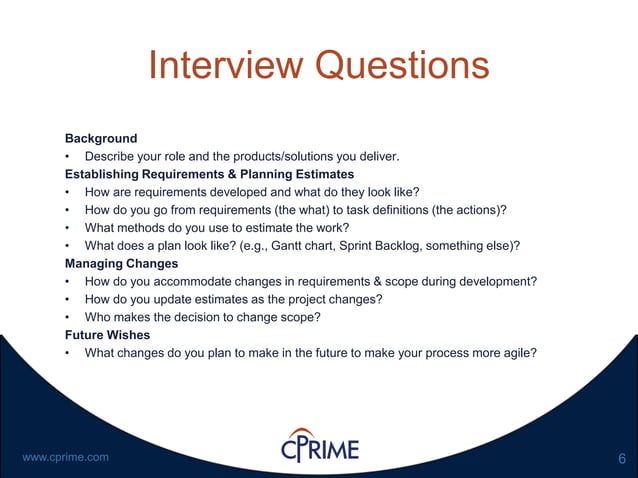 Interview Questions

Background
• Describe your role and the products/solutions you deliver.
Establishing Requirements & Planning Estimates
• How are requirements developed and what do they look like?
• How do you go from requirements (the what) to task definitions (the actions)?
• What methods do you use to estimate the work?
• What does a plan look like? (e.g., Gantt chart, Sprint Backlog, something else)?
Managing Changes
• How do you accommodate changes in requirements & scope during development?
• How do you update estimates as the project changes?
• Who makes the decision to change scope?
Future Wishes
• What changes do you plan to make in the future to make your process more agile?

www.cprime.com

CPRIME

6